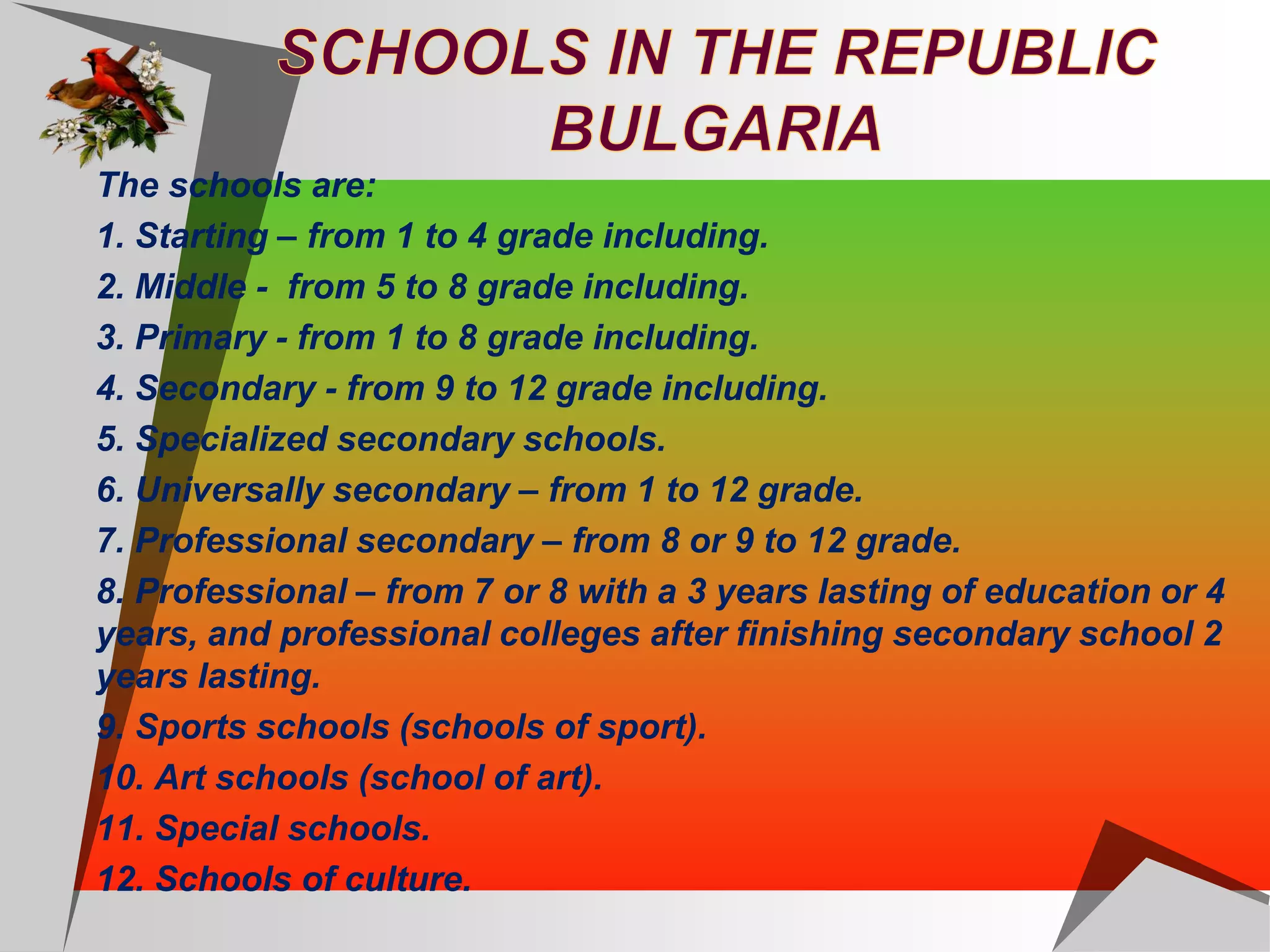 SCHOOLS IN THE REPUBLIC BULGARIA

The schools are:

1. Starting – from 1 to 4 grade including.

2. Middle - from 5 to 8 grade including.

3. Primary - from 1 to 8 grade including.

4. Secondary - from 9 to 12 grade including.

5. Specialized secondary schools.

6. Universally secondary – from 1 to 12 grade.

7. Professional secondary – from 8 or 9 to 12 grade.

8. Professional – from 7 or 8 with a 3 years lasting of education or 4 years, and professional colleges after finishing secondary school 2 years lasting.

9. Sports schools (schools of sport).

10. Art schools (school of art).

11. Special schools.

12. Schools of culture.